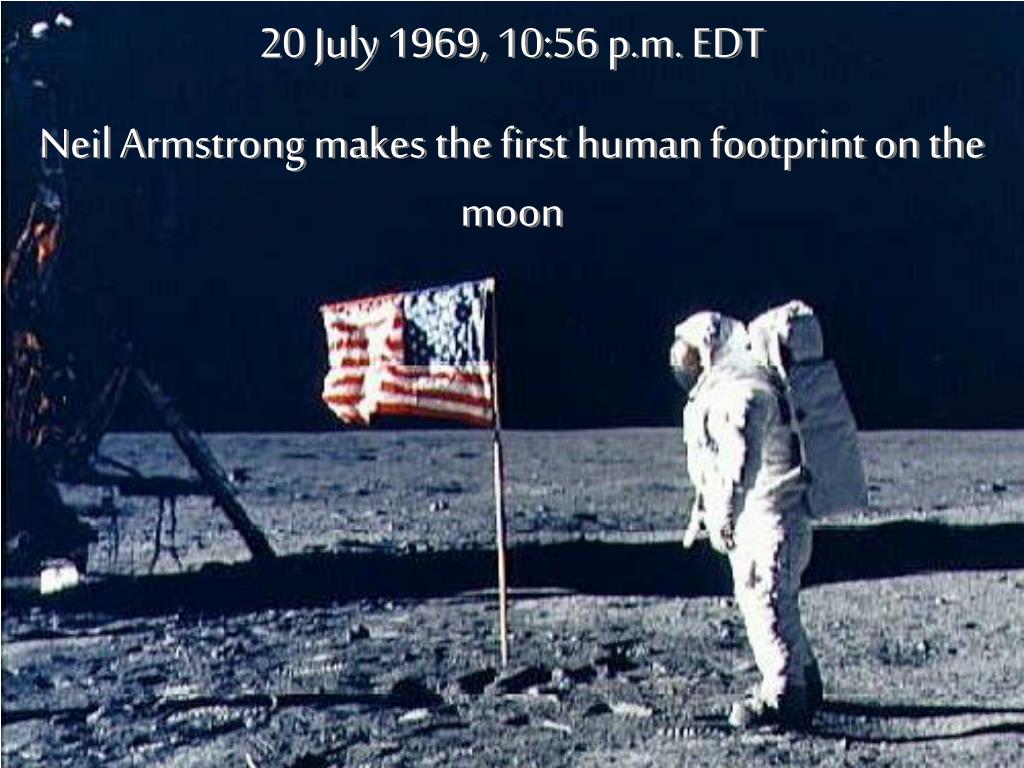 20 July 1969, 10:56 p.m. EDT

Neil Armstrong makes the first human footprint on the moon